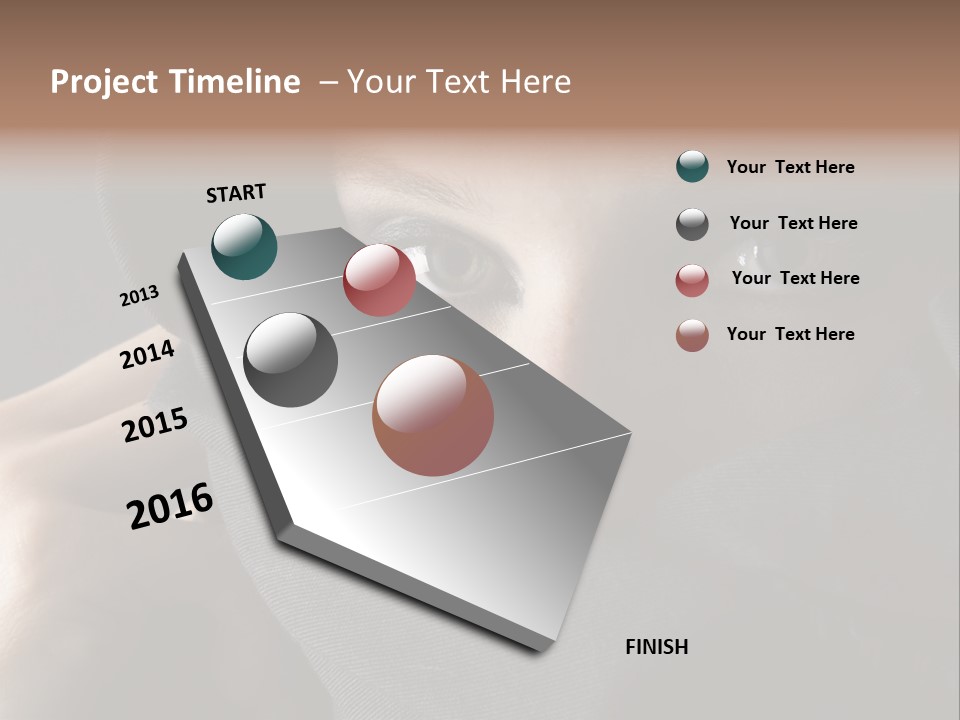 Project Timeline – Your Text Here

START

2013

2014

2015

2016

FINISH

Your Text Here

Your Text Here

Your Text Here

Your Text Here